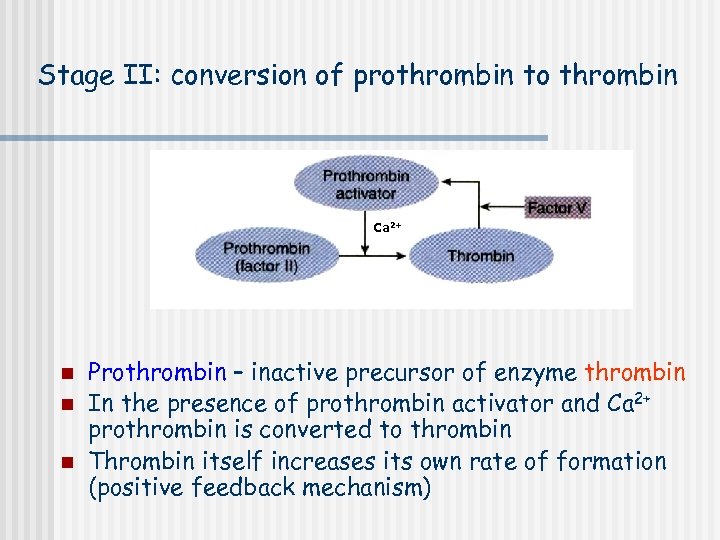 Stage II: conversion of prothrombin to thrombin

Prothrombin activator

Factor V

$Ca^{2+}$

Prothrombin (factor II)

Thrombin

- Prothrombin – inactive precursor of enzyme thrombin
- In the presence of prothrombin activator and $Ca^{2+}$ prothrombin is converted to thrombin
- Thrombin itself increases its own rate of formation (positive feedback mechanism)